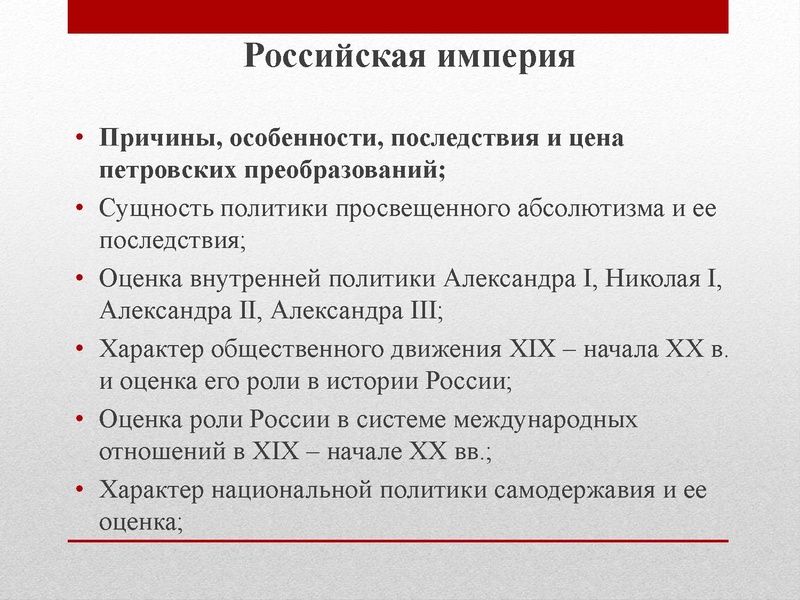 Российская империя

• Причины, особенности, последствия и цена петровских преобразований;
• Сущность политики просвещенного абсолютизма и ее последствия;
• Оценка внутренней политики Александра I, Николая I, Александра II, Александра III;
• Характер общественного движения XIX – начала XX в. и оценка его роли в истории России;
• Оценка роли России в системе международных отношений в XIX – начале XX вв.;
• Характер национальной политики самодержавия и ее оценка;